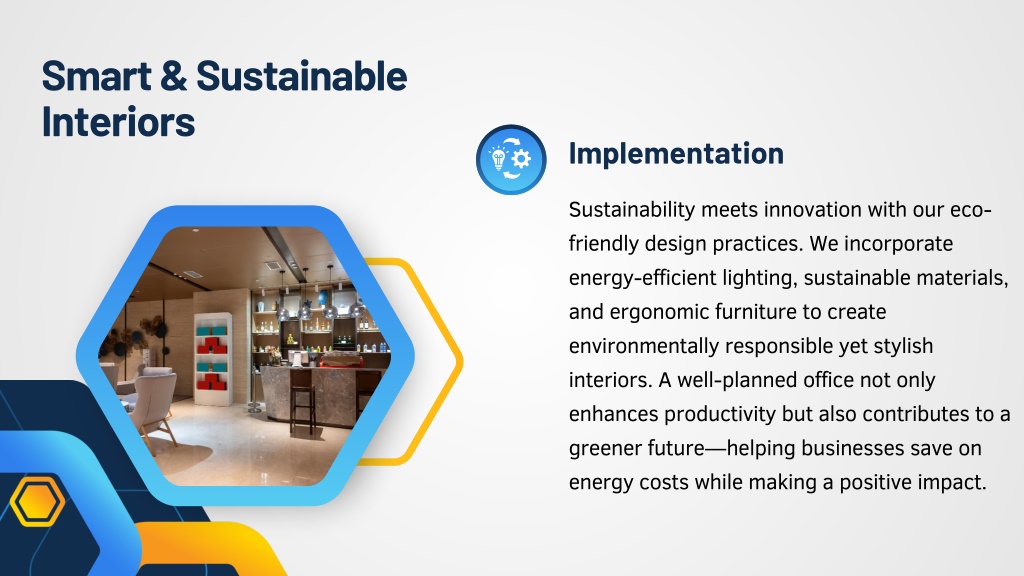 Smart & Sustainable Interiors

Implementation

Sustainability meets innovation with our eco-friendly design practices. We incorporate energy-efficient lighting, sustainable materials, and ergonomic furniture to create environmentally responsible yet stylish interiors. A well-planned office not only enhances productivity but also contributes to a greener future—helping businesses save on energy costs while making a positive impact.